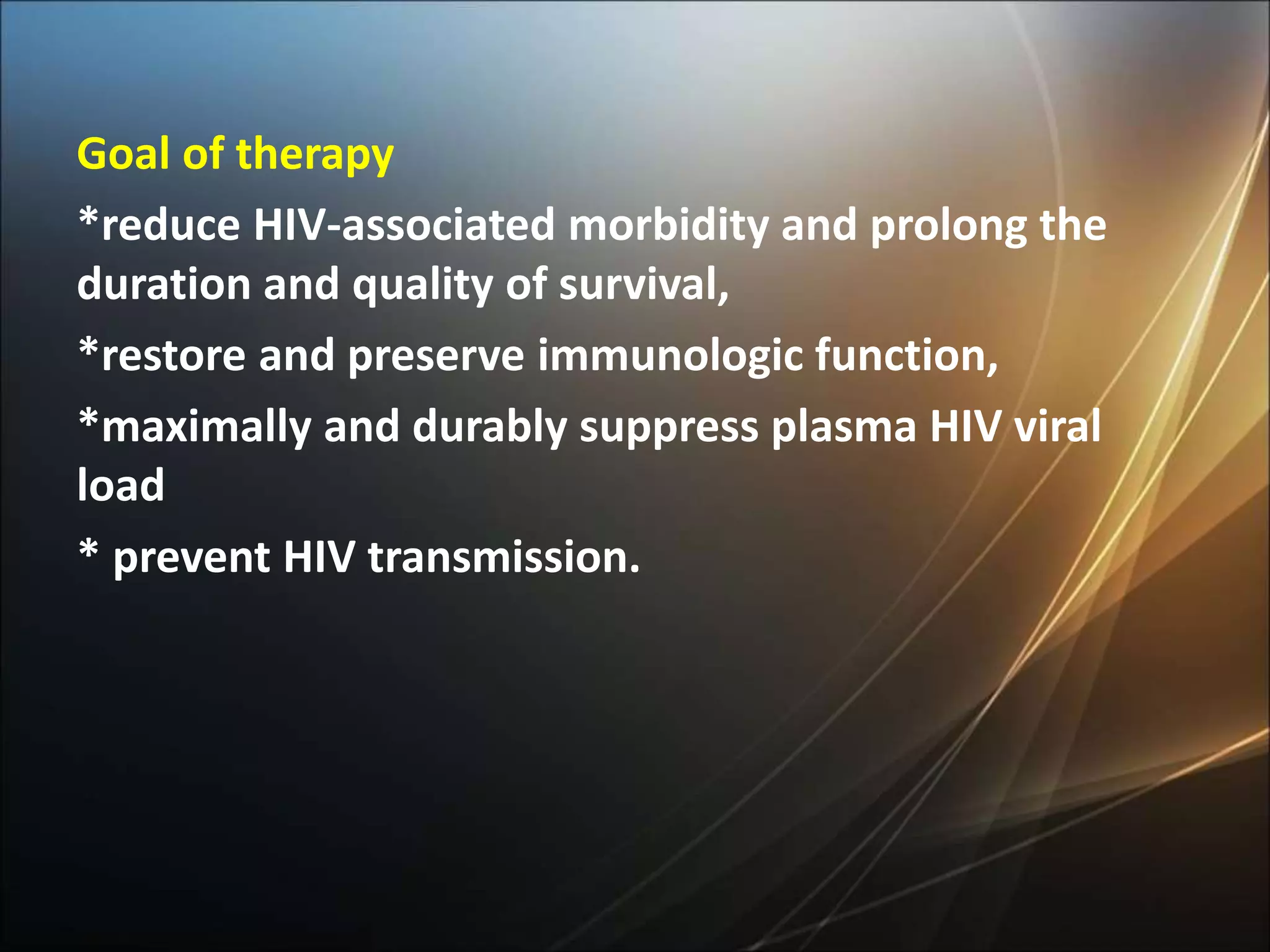 Goal of therapy

*reduce HIV-associated morbidity and prolong the duration and quality of survival,

*restore and preserve immunologic function,

*maximally and durably suppress plasma HIV viral load

* prevent HIV transmission.